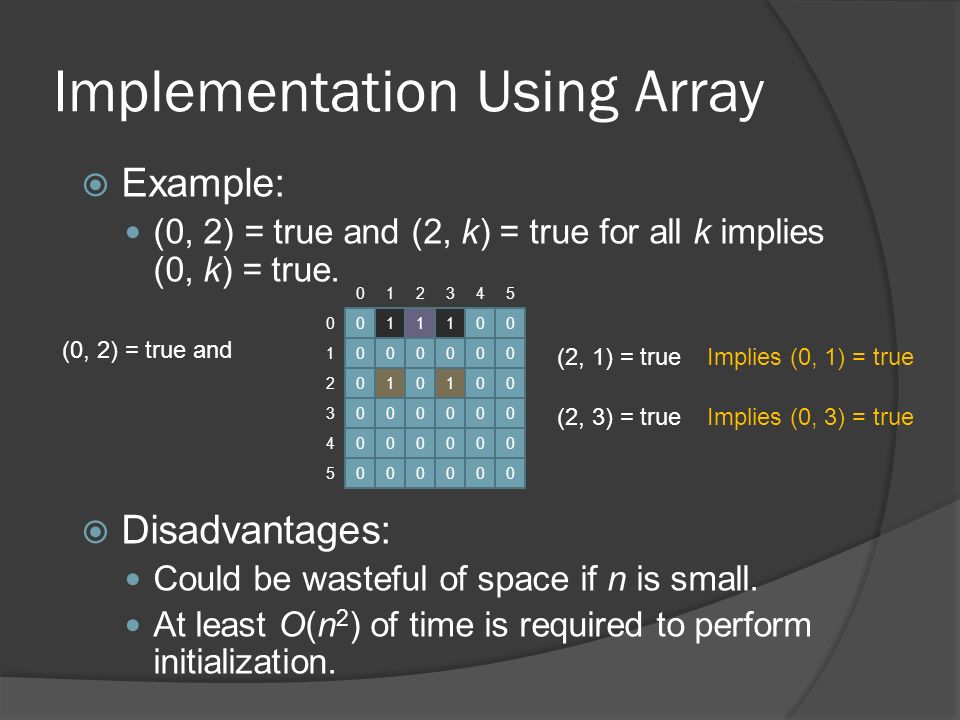 Implementation Using Array

Example:

(0, 2) = true and (2, $k$) = true for all $k$ implies (0, $k$) = true.

(0, 2) = true and

| | 0 | 1 | 2 | 3 | 4 | 5 |
|---|---|---|---|---|---|---|
| 0 | 0 | 1 | 1 | 1 | 0 | 0 |
| 1 | 0 | 0 | 0 | 0 | 0 | 0 |
| 2 | 0 | 1 | 0 | 1 | 0 | 0 |
| 3 | 0 | 0 | 0 | 0 | 0 | 0 |
| 4 | 0 | 0 | 0 | 0 | 0 | 0 |
| 5 | 0 | 0 | 0 | 0 | 0 | 0 |

(2, 1) = true Implies (0, 1) = true

(2, 3) = true Implies (0, 3) = true

Disadvantages:

Could be wasteful of space if $n$ is small.

At least $O(n^2)$ of time is required to perform initialization.